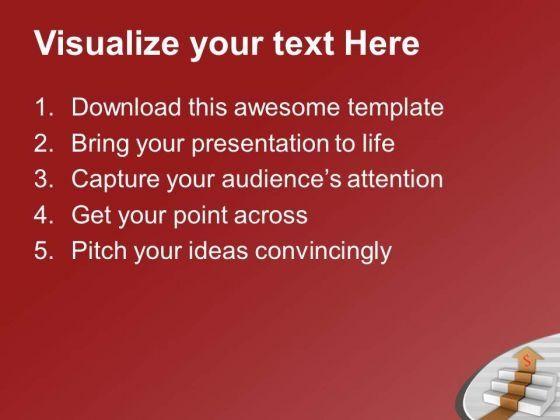 Visualize your text Here

1. Download this awesome template
2. Bring your presentation to life
3. Capture your audience's attention
4. Get your point across
5. Pitch your ideas convincingly

$